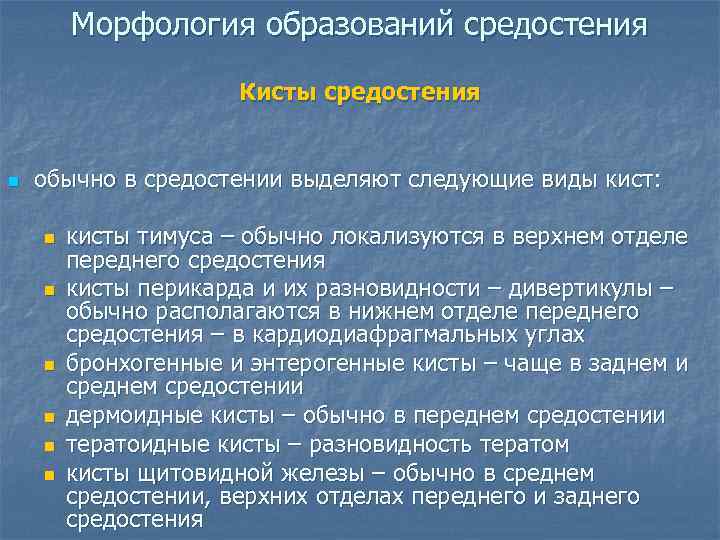 Морфология образований средостения

Кисты средостения

обычно в средостении выделяют следующие виды кист:

кисты тимуса – обычно локализуются в верхнем отделе переднего средостения
кисты перикарда и их разновидности – дивертикулы – обычно располагаются в нижнем отделе переднего средостения – в кардиодиафрагмальных углах
бронхогенные и энтерогенные кисты – чаще в заднем и среднем средостении
дермоидные кисты – обычно в переднем средостении
тератоидные кисты – разновидность тератом
кисты щитовидной железы – обычно в среднем средостении, верхних отделах переднего и заднего средостения